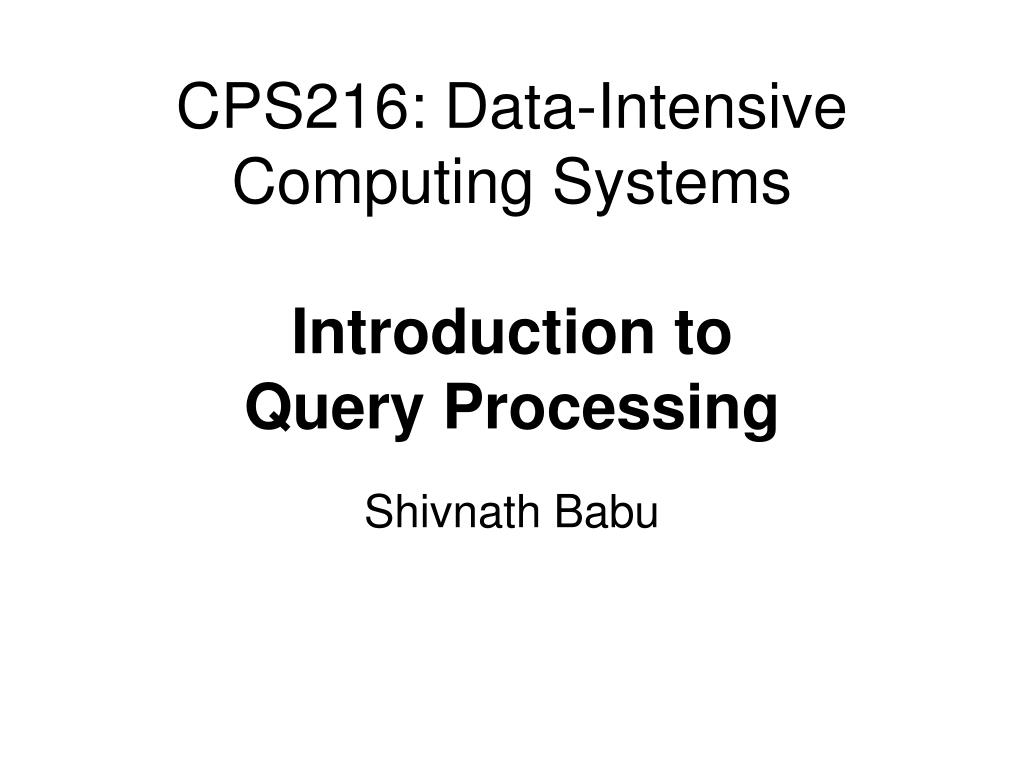 CPS216: Data-Intensive Computing Systems

Introduction to Query Processing

Shivnath Babu